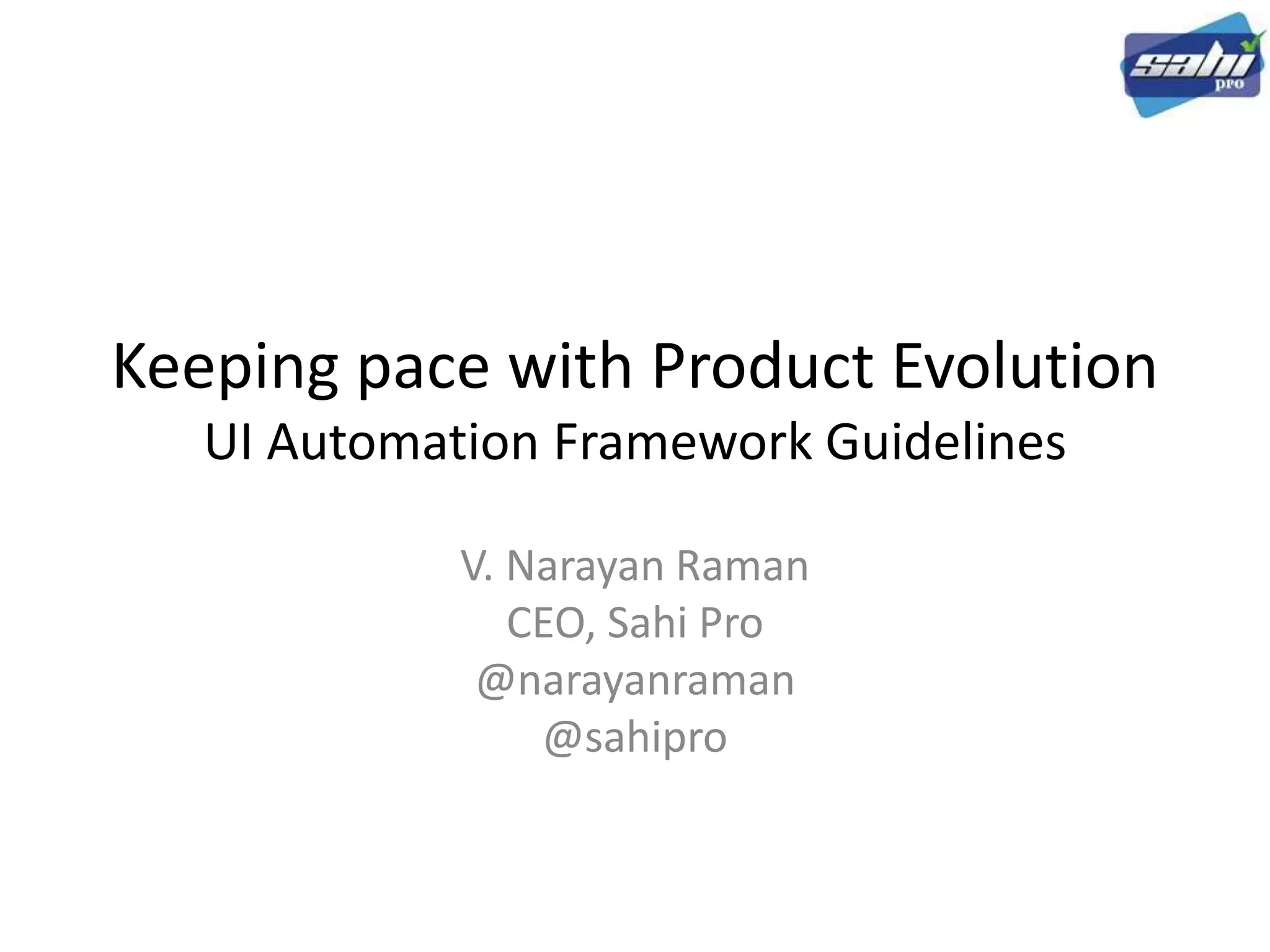 sahi pro

Keeping pace with Product Evolution
UI Automation Framework Guidelines

V. Narayan Raman
CEO, Sahi Pro
@narayanraman
@sahipro